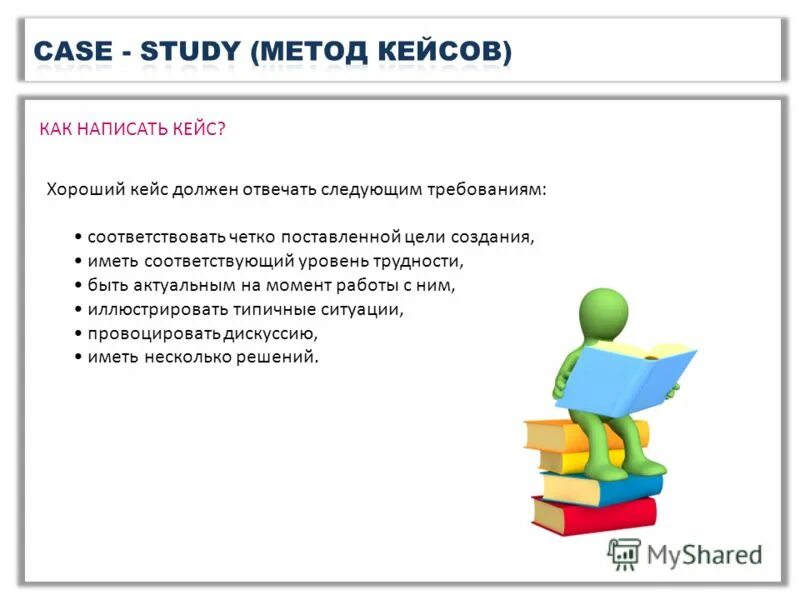 CASE - STUDY (МЕТОД КЕЙСОВ)

КАК НАПИСАТЬ КЕЙС?

Хороший кейс должен отвечать следующим требованиям:

• соответствовать четко поставленной цели создания,
• иметь соответствующий уровень трудности,
• быть актуальным на момент работы с ним,
• иллюстрировать типичные ситуации,
• провоцировать дискуссию,
• иметь несколько решений.

MyShared